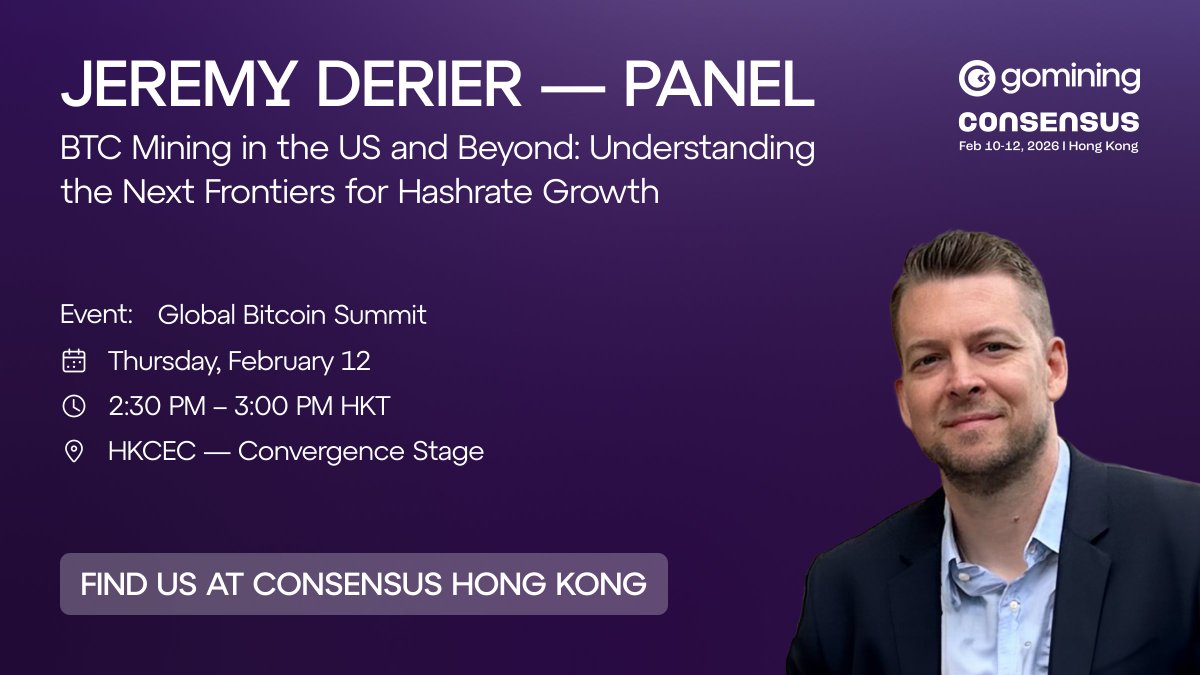 JEREMY DERIER — PANEL

BTC Mining in the US and Beyond: Understanding the Next Frontiers for Hashrate Growth

gomining

CONSENSUS
Feb 10-12, 2026 | Hong Kong

Event: Global Bitcoin Summit

Thursday, February 12

2:30 PM – 3:00 PM HKT

HKCEC — Convergence Stage

FIND US AT CONSENSUS HONG KONG